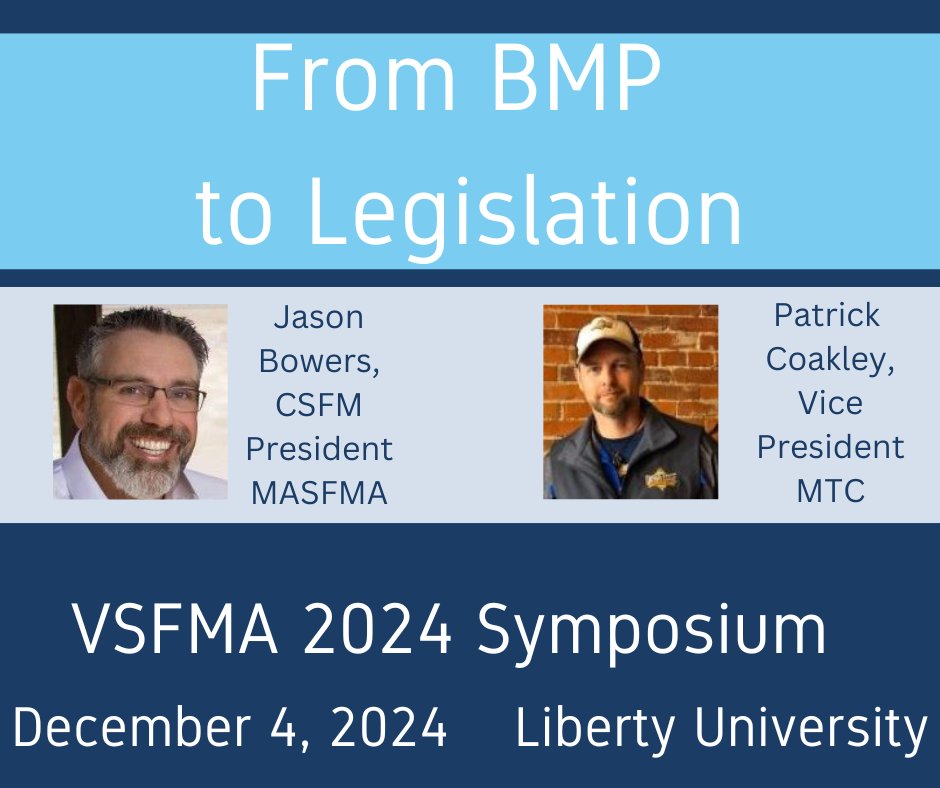 From BMP
to Legislation

Jason Bowers, CSFM
President
MASFMA

Patrick Coakley, Vice President
MTC

VSFMA 2024 Symposium

December 4, 2024 Liberty University